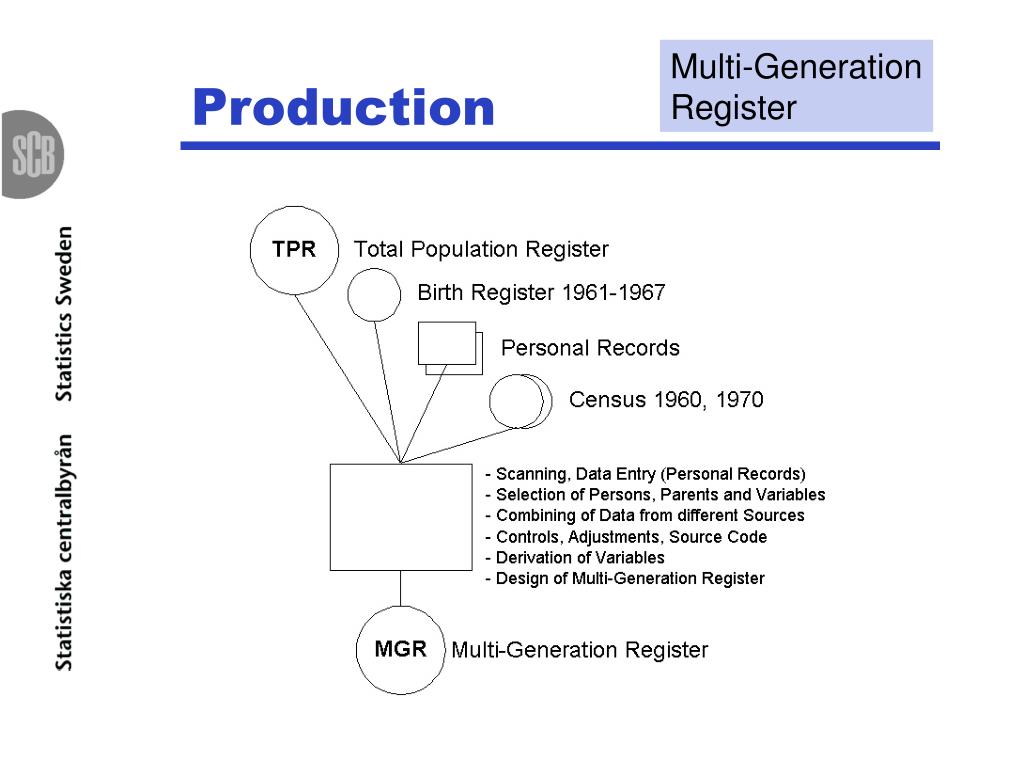 SCB

Statistiska centralbyrån Statistics Sweden

Production

Multi-Generation Register

TPR
Total Population Register

Birth Register 1961-1967

Personal Records

Census 1960, 1970

- Scanning, Data Entry (Personal Records)
- Selection of Persons, Parents and Variables
- Combining of Data from different Sources
- Controls, Adjustments, Source Code
- Derivation of Variables
- Design of Multi-Generation Register

MGR
Multi-Generation Register